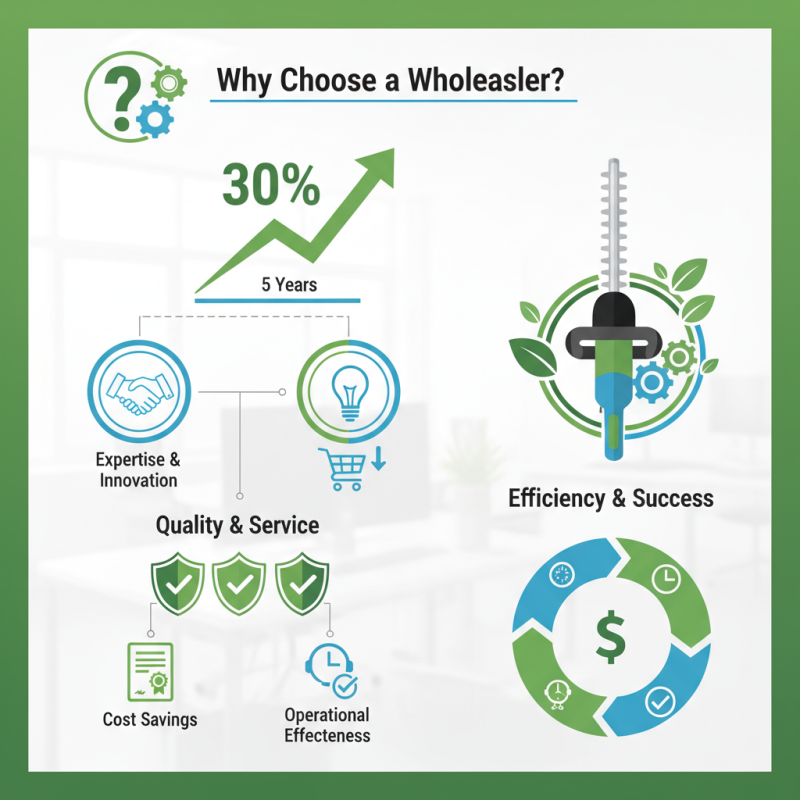 Why Choose a Wholeasler?

30%

5 Years

Expertise & Innovation

Quality & Service

Cost Savings

Operational Effecteness

Efficiency & Success

$